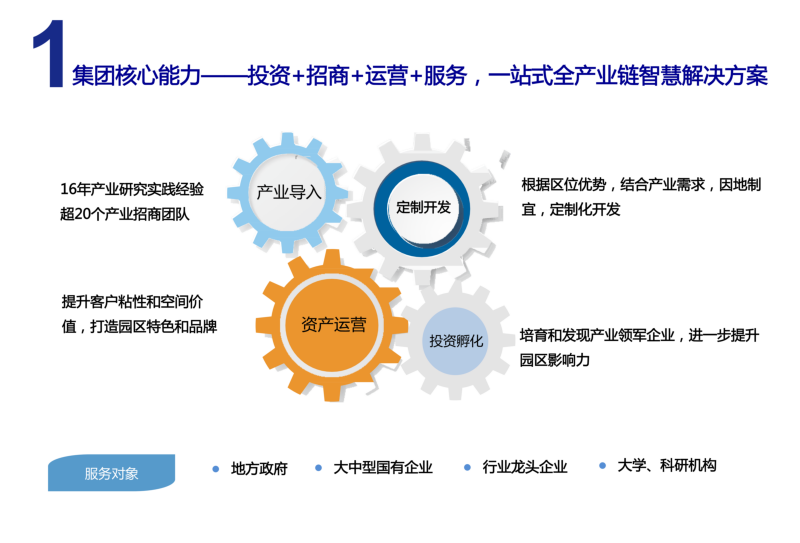 1 集团核心能力——投资+招商+运营+服务，一站式全产业链智慧解决方案

16年产业研究实践经验
超20个产业招商团队

产业导入

定制开发

根据区位优势，结合产业需求，因地制宜，定制化开发

提升客户粘性和空间价值，打造园区特色和品牌

资产运营

投资孵化

培育和发现产业领军企业，进一步提升园区影响力

服务对象

地方政府

大中型国有企业

行业龙头企业

大学、科研机构